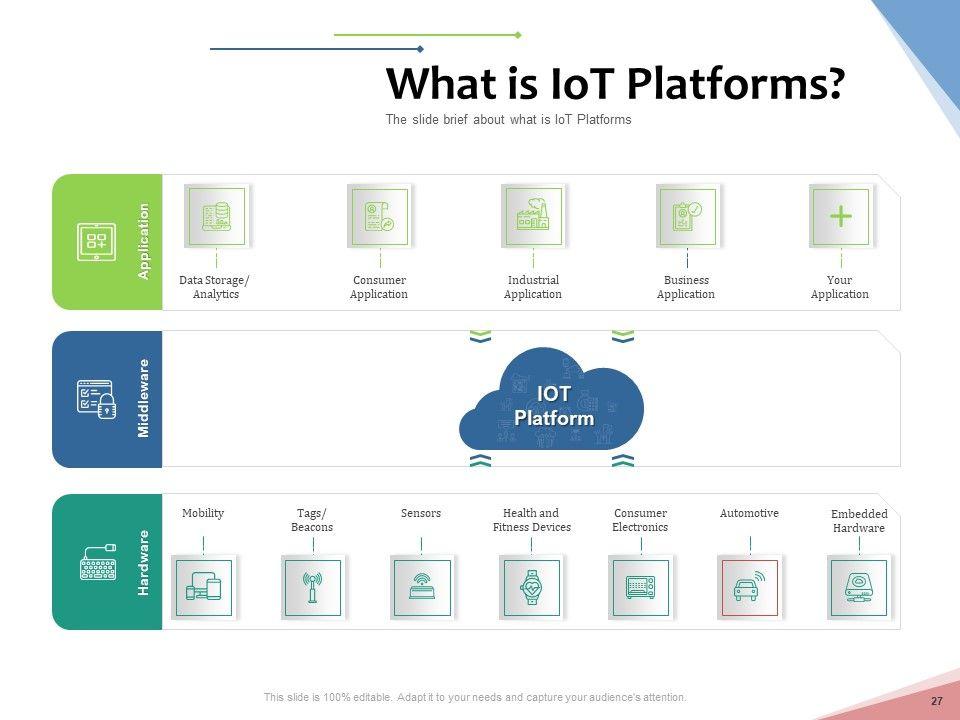 What is IoT Platforms?

The slide brief about what is IoT Platforms

Application

Data Storage/ Analytics

Consumer Application

Industrial Application

Business Application

Your Application

Middleware

IOT Platform

Hardware

Mobility

Tags/ Beacons

Sensors

Health and Fitness Devices

Consumer Electronics

Automotive

Embedded Hardware

This slide is 100% editable. Adapt it to your needs and capture your audience's attention.

27